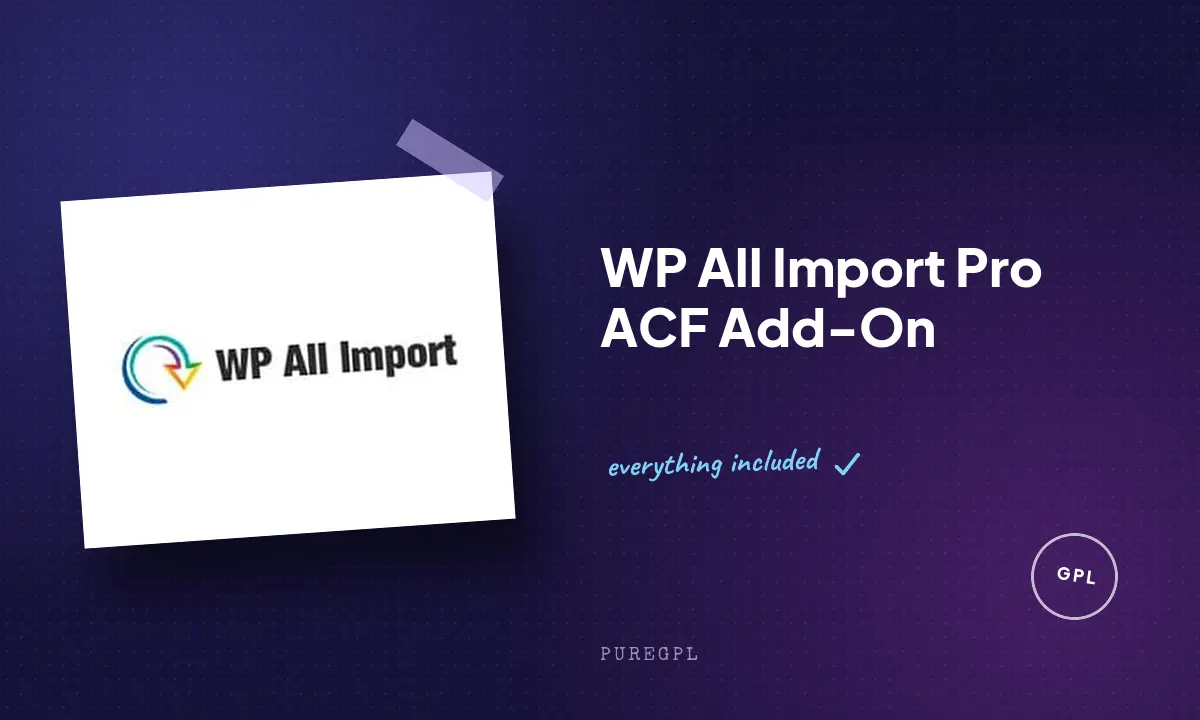 WP All Import

WP All Import Pro ACF Add-On

everything included ✓

GPL

PUREGPL